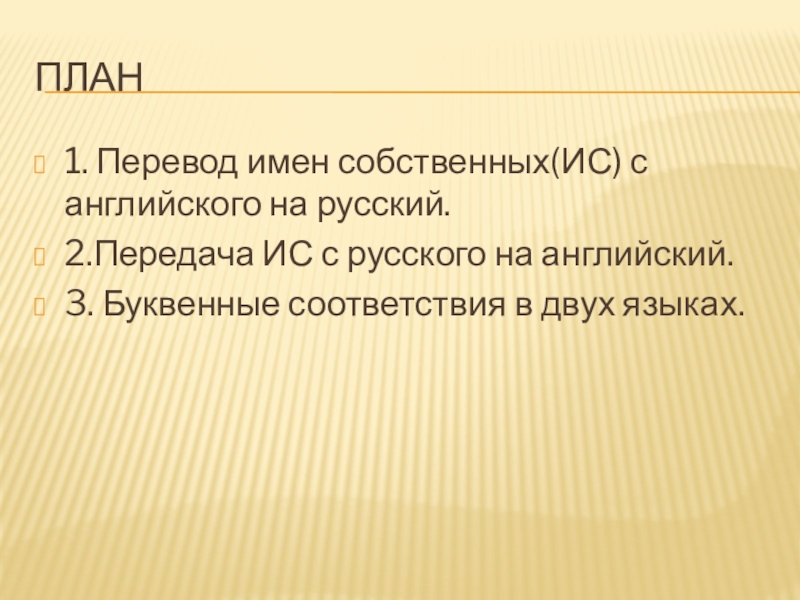 ПЛАН

1. Перевод имен собственных(ИС) с английского на русский.

2.Передача ИС с русского на английский.

3. Буквенные соответствия в двух языках.